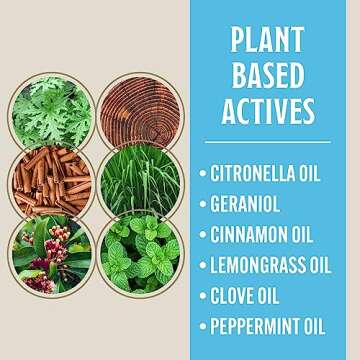 PLANT BASED ACTIVES

• CITRONELLA OIL
• GERANIOL
• CINNAMON OIL
• LEMONGRASS OIL
• CLOVE OIL
• PEPPERMINT OIL